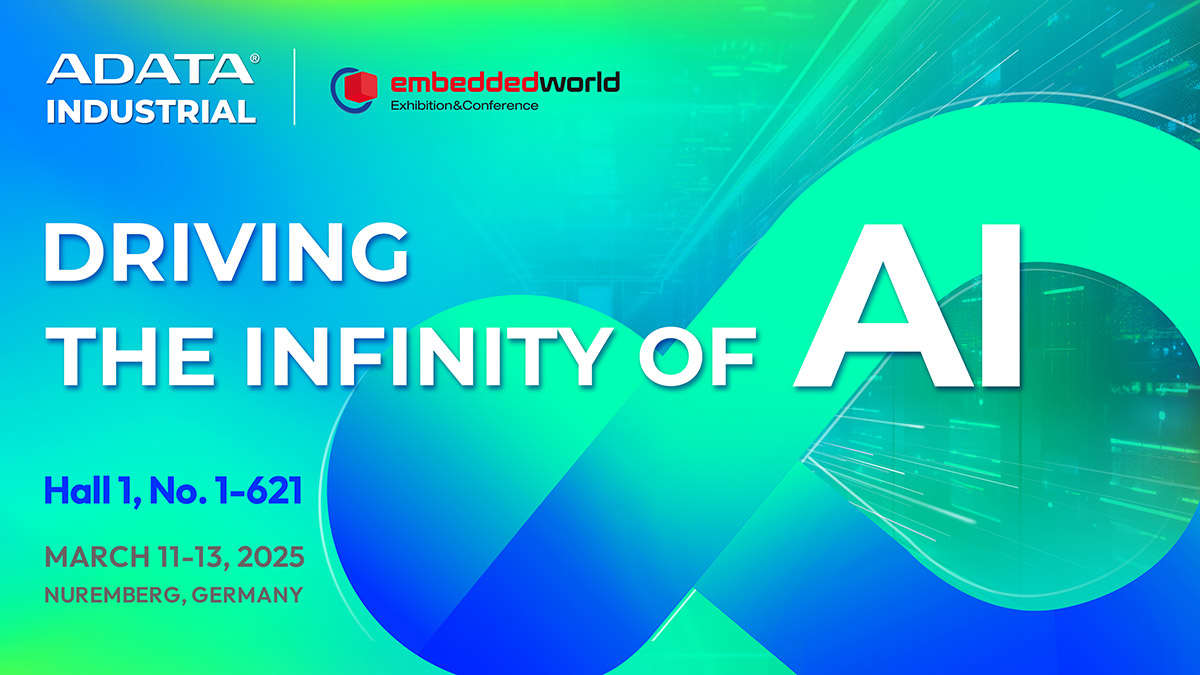 ADATA®
INDUSTRIAL

embeddedworld
Exhibition&Conference

DRIVING
THE INFINITY OF AI

Hall 1, No. 1-621

MARCH 11-13, 2025
NUREMBERG, GERMANY